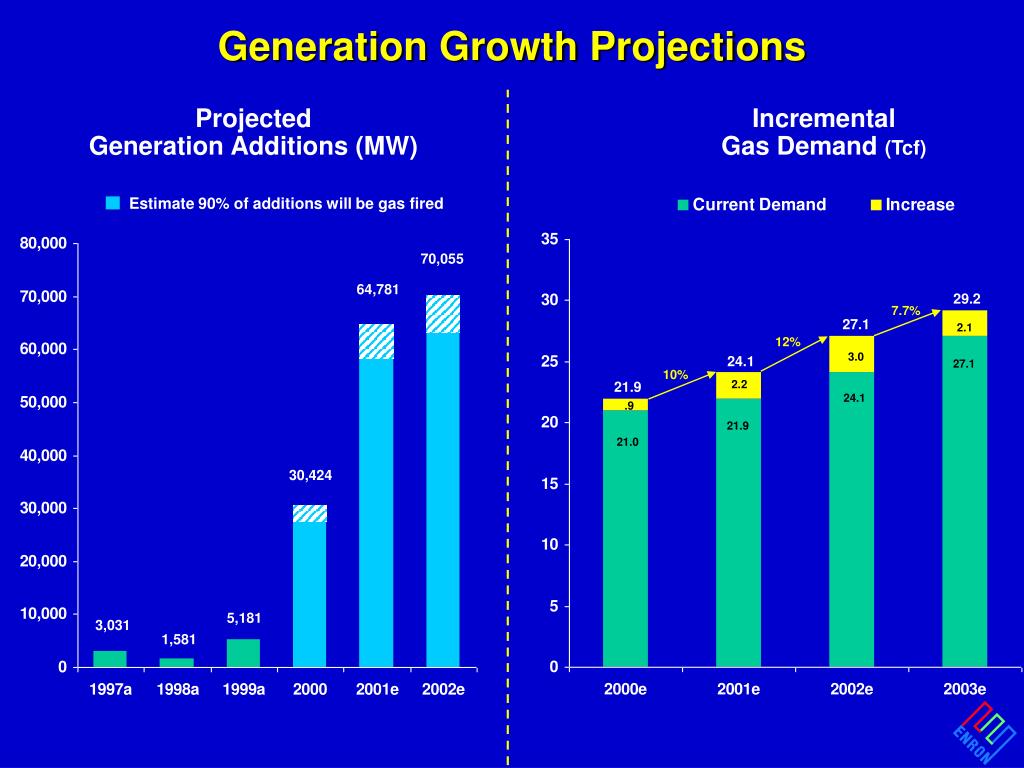 Generation Growth Projections

Projected
Generation Additions (MW)

Estimate 90% of additions will be gas fired

80,000
70,000
60,000
50,000
40,000
30,000
20,000
10,000
0

3,031
1,581
5,181
30,424
64,781
70,055

1997a
1998a
1999a
2000
2001e
2002e

Incremental
Gas Demand (Tcf)

Current Demand
Increase

35
30
25
20
15
10
5
0

21.9
.9
21.0
10%
24.1
2.2
21.9
12%
27.1
3.0
24.1
7.7%
29.2
2.1
27.1

2000e
2001e
2002e
2003e

ENRON